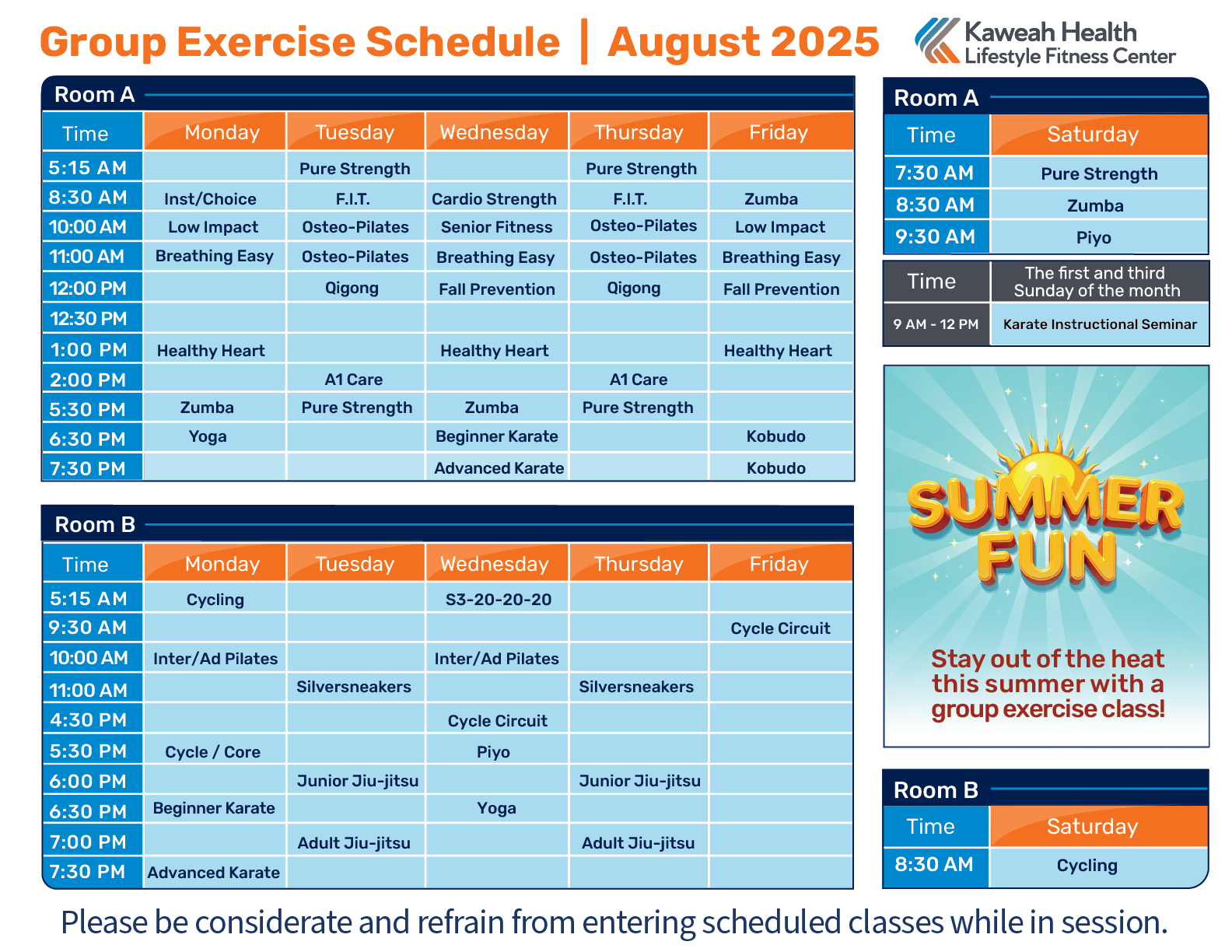 Group Exercise Schedule | August 2025

Kaweah Health
Lifestyle Fitness Center

Room A

| Time | Monday | Tuesday | Wednesday | Thursday | Friday |
|---|---|---|---|---|---|
| 5:15 AM | | Pure Strength | | Pure Strength | |
| 8:30 AM | Inst/Choice | F.I.T. | Cardio Strength | F.I.T. | Zumba |
| 10:00 AM | Low Impact | Osteo-Pilates | Senior Fitness | Osteo-Pilates | Low Impact |
| 11:00 AM | Breathing Easy | Osteo-Pilates | Breathing Easy | Osteo-Pilates | Breathing Easy |
| 12:00 PM | | Qigong | Fall Prevention | Qigong | Fall Prevention |
| 12:30 PM | | | | | |
| 1:00 PM | Healthy Heart | | Healthy Heart | | Healthy Heart |
| 2:00 PM | | A1 Care | | A1 Care | |
| 5:30 PM | Zumba | Pure Strength | Zumba | Pure Strength | |
| 6:30 PM | Yoga | | Beginner Karate | | Kobudo |
| 7:30 PM | | | Advanced Karate | | Kobudo |

Room B

| Time | Monday | Tuesday | Wednesday | Thursday | Friday |
|---|---|---|---|---|---|
| 5:15 AM | Cycling | | S3-20-20-20 | | |
| 9:30 AM | | | | | Cycle Circuit |
| 10:00 AM | Inter/Ad Pilates | | Inter/Ad Pilates | | |
| 11:00 AM | | Silversneakers | | Silversneakers | |
| 4:30 PM | | | Cycle Circuit | | |
| 5:30 PM | Cycle / Core | | Piyo | | |
| 6:00 PM | | Junior Jiu-jitsu | | Junior Jiu-jitsu | |
| 6:30 PM | Beginner Karate | | Yoga | | |
| 7:00 PM | | Adult Jiu-jitsu | | Adult Jiu-jitsu | |
| 7:30 PM | Advanced Karate | | | | |

Room A

| Time | Saturday |
|---|---|
| 7:30 AM | Pure Strength |
| 8:30 AM | Zumba |
| 9:30 AM | Piyo |

| Time | The first and third Sunday of the month |
|---|---|
| 9 AM - 12 PM | Karate Instructional Seminar |

SUMMER FUN

Stay out of the heat this summer with a group exercise class!

Room B

| Time | Saturday |
|---|---|
| 8:30 AM | Cycling |

Please be considerate and refrain from entering scheduled classes while in session.